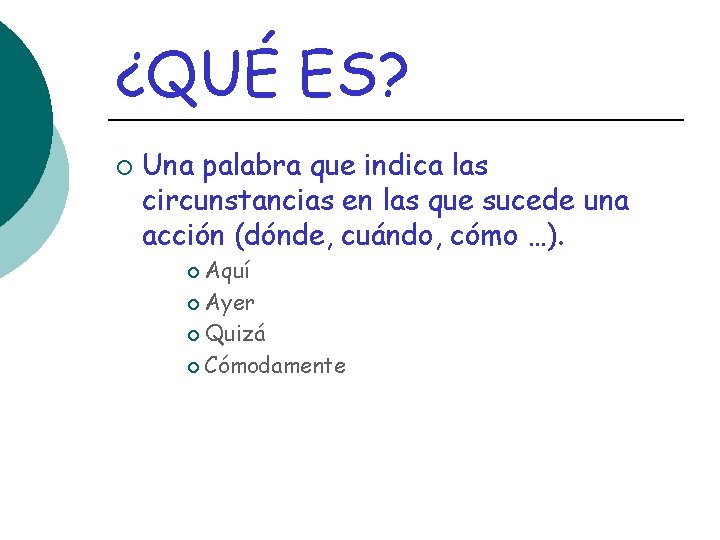 ¿QUÉ ES?

Una palabra que indica las circunstancias en las que sucede una acción (dónde, cuándo, cómo …).

Aquí
Ayer
Quizá
Cómodamente